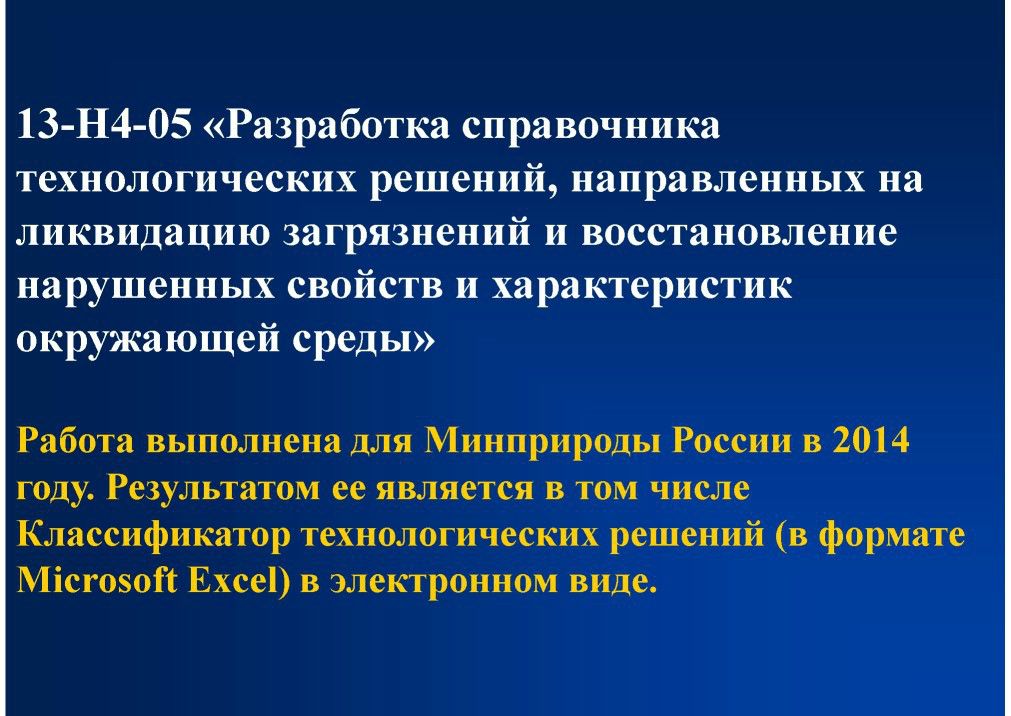 13-Н4-05 «Разработка справочника технологических решений, направленных на ликвидацию загрязнений и восстановление нарушенных свойств и характеристик окружающей среды»

Работа выполнена для Минприроды России в 2014 году. Результатом ее является в том числе Классификатор технологических решений (в формате Microsoft Excel) в электронном виде.